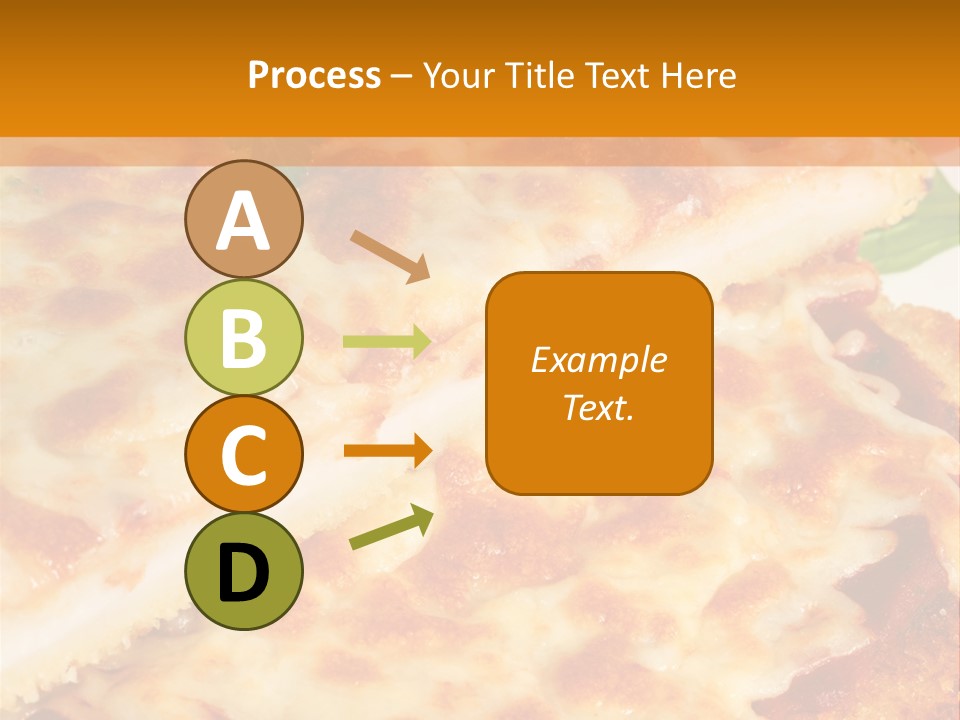 Process – Your Title Text Here

A

B

C

D

Example Text.